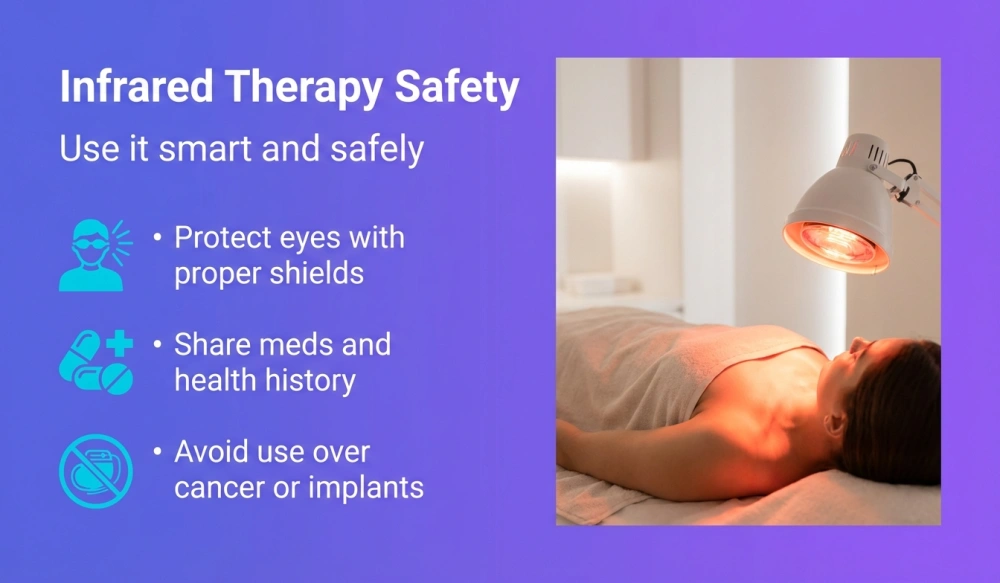 Infrared Therapy Safety

Use it smart and safely

• Protect eyes with proper shields

• Share meds and health history

• Avoid use over cancer or implants